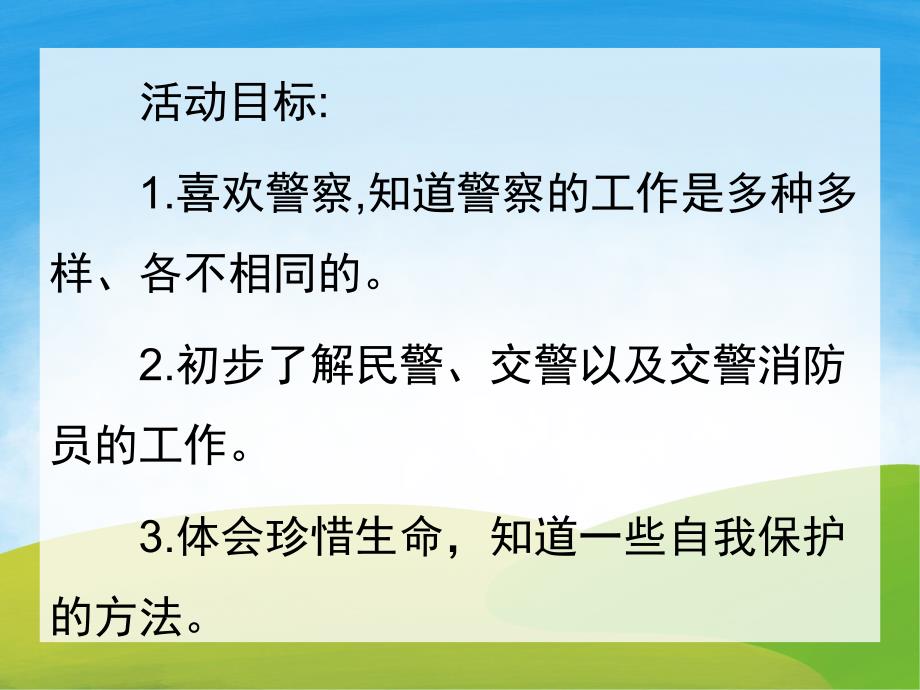 活动目标:

1.喜欢警察,知道警察的工作是多种多样、各不相同的。

2.初步了解民警、交警以及交警消防员的工作。

3.体会珍惜生命，知道一些自我保护的方法。